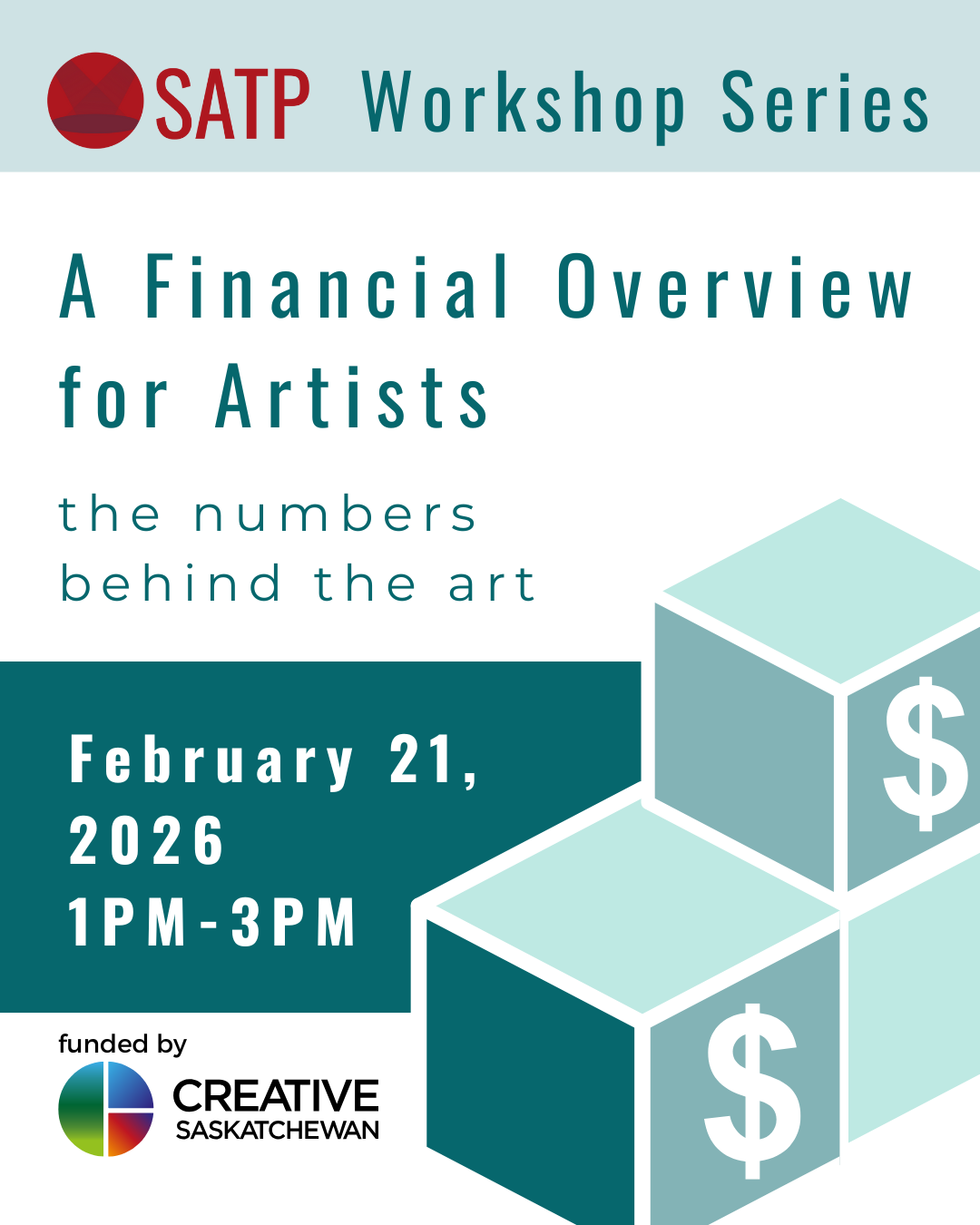 SATP Workshop Series

A Financial Overview for Artists

the numbers behind the art

February 21, 2026
1PM-3PM

$

$

funded by

CREATIVE SASKATCHEWAN